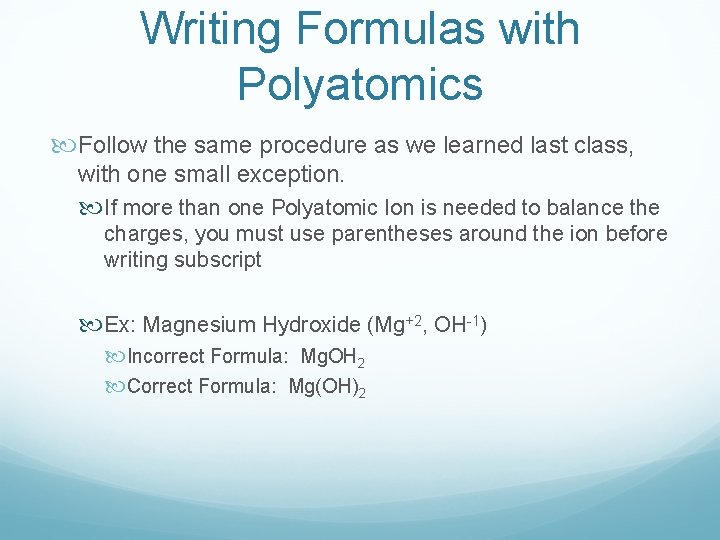 Writing Formulas with Polyatomics

Follow the same procedure as we learned last class, with one small exception.

If more than one Polyatomic Ion is needed to balance the charges, you must use parentheses around the ion before writing subscript

Ex: Magnesium Hydroxide ($Mg^{+2}$, $OH^{-1}$)

Incorrect Formula: $MgOH_2$

Correct Formula: $Mg(OH)_2$